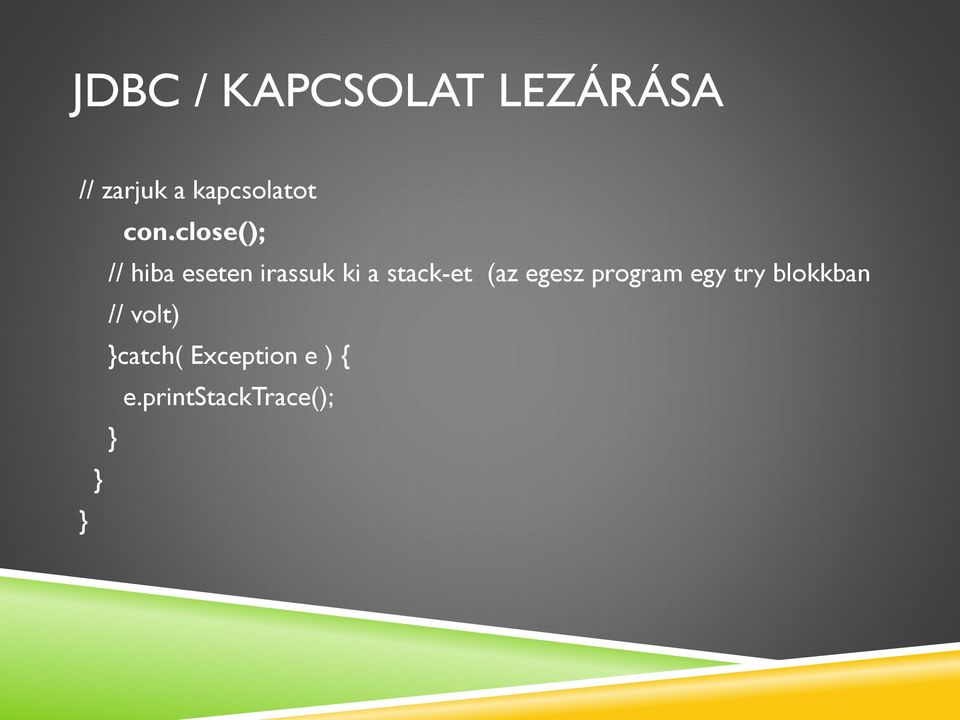 JDBC / KAPCSOLAT LEZÁRÁSA

// zarjuk a kapcsolatot
con.close();
// hiba eseten irassuk ki a stack-et (az egesz program egy try blokkban
// volt)
}catch( Exception e ) {
e.printStackTrace();
}
}
}